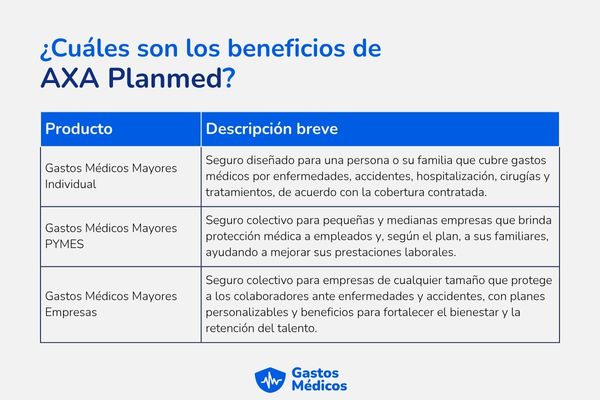 ¿Cuáles son los beneficios de
AXA Planmed?

| Producto | Descripción breve |
|---|---|
| Gastos Médicos Mayores Individual | Seguro diseñado para una persona o su familia que cubre gastos médicos por enfermedades, accidentes, hospitalización, cirugías y tratamientos, de acuerdo con la cobertura contratada. |
| Gastos Médicos Mayores PYMES | Seguro colectivo para pequeñas y medianas empresas que brinda protección médica a empleados y, según el plan, a sus familiares, ayudando a mejorar sus prestaciones laborales. |
| Gastos Médicos Mayores Empresas | Seguro colectivo para empresas de cualquier tamaño que protege a los colaboradores ante enfermedades y accidentes, con planes personalizables y beneficios para fortalecer el bienestar y la retención del talento. |

Gastos
Médicos